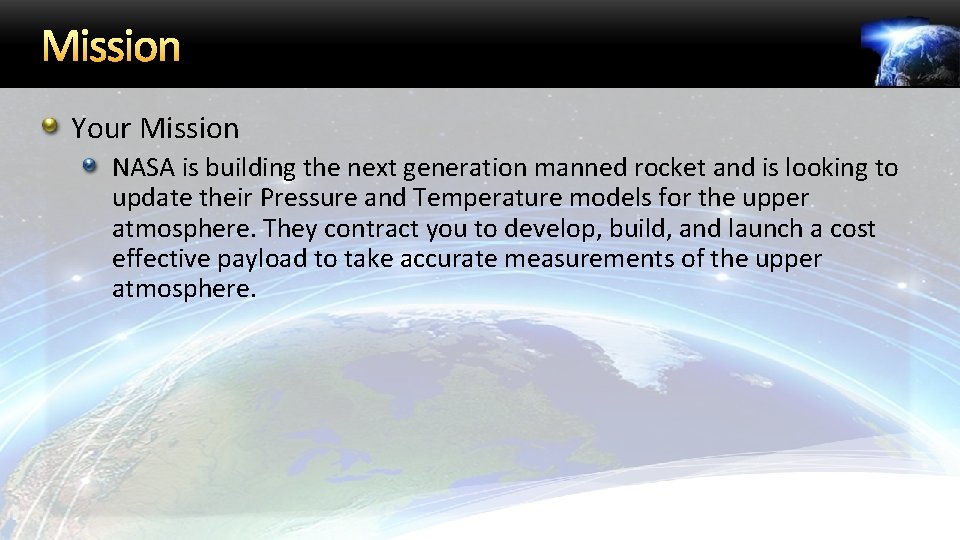 Mission

Your Mission

NASA is building the next generation manned rocket and is looking to update their Pressure and Temperature models for the upper atmosphere. They contract you to develop, build, and launch a cost effective payload to take accurate measurements of the upper atmosphere.